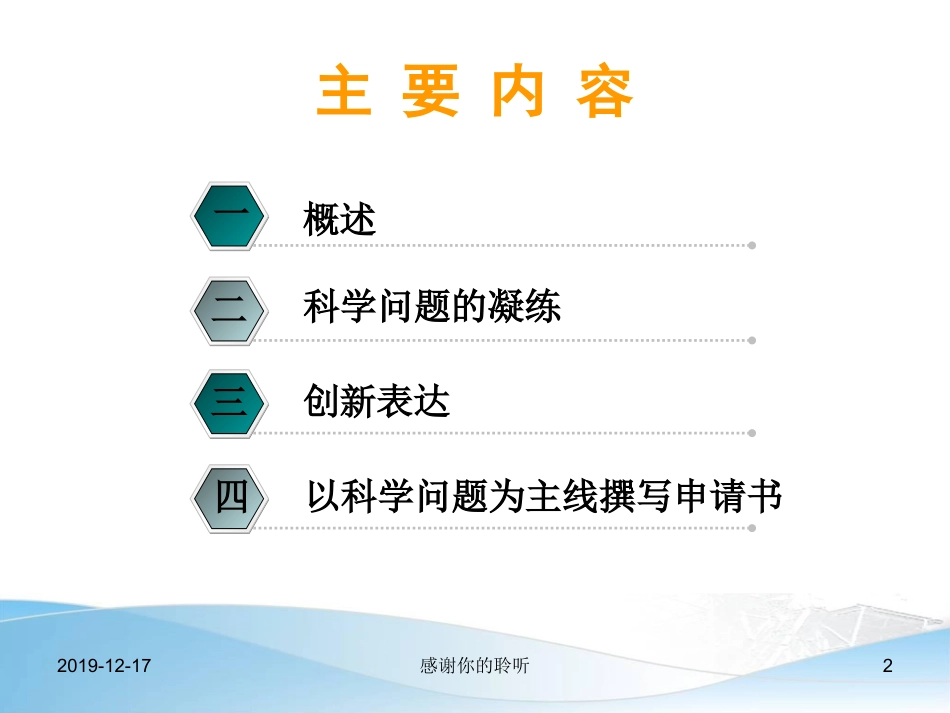 主 要 内 容

一 概述

二 科学问题的凝练

三 创新表达

四 以科学问题为主线撰写申请书

2019-12-17

感谢你的聆听

2